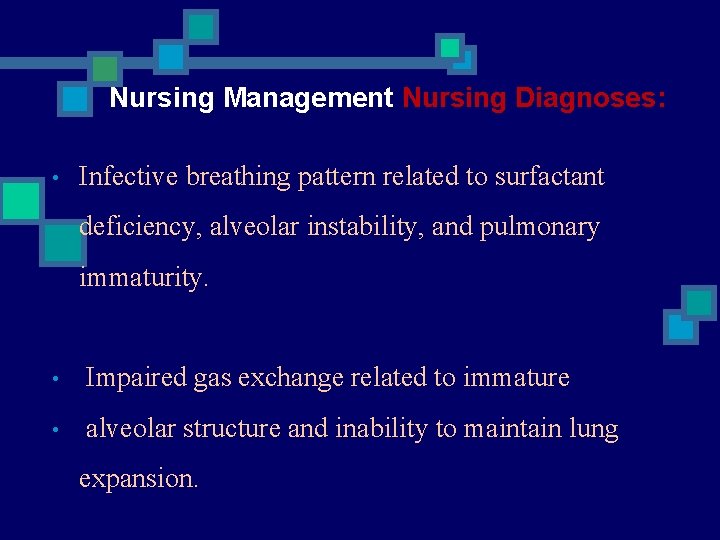 Nursing Management Nursing Diagnoses:

• Infective breathing pattern related to surfactant deficiency, alveolar instability, and pulmonary immaturity.

• Impaired gas exchange related to immature

• alveolar structure and inability to maintain lung expansion.